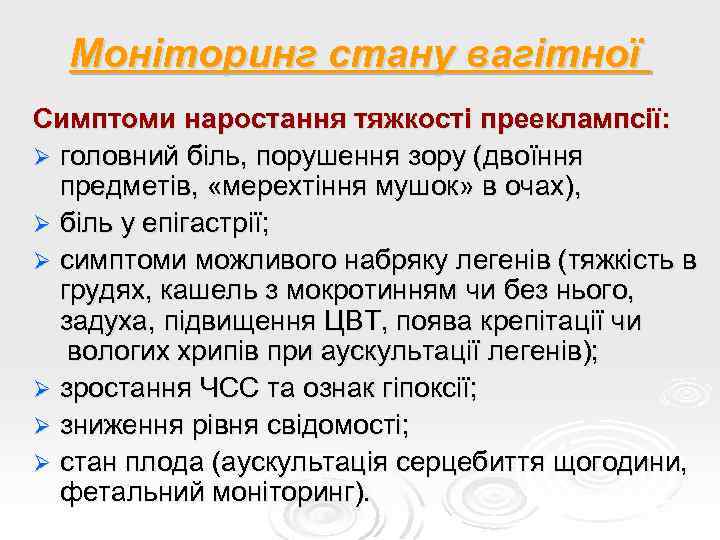 Моніторинг стану вагітної

Симптоми наростання тяжкості прееклампсії:

➢ головний біль, порушення зору (двоїння предметів, «мерехтіння мушок» в очах),

➢ біль у епігастрії;

➢ симптоми можливого набряку легенів (тяжкість в грудях, кашель з мокротинням чи без нього, задуха, підвищення ЦВТ, поява крепітації чи вологих хрипів при аускультації легенів);

➢ зростання ЧСС та ознак гіпоксії;

➢ зниження рівня свідомості;

➢ стан плода (аускультація серцебиття щогодини, фетальний моніторинг).